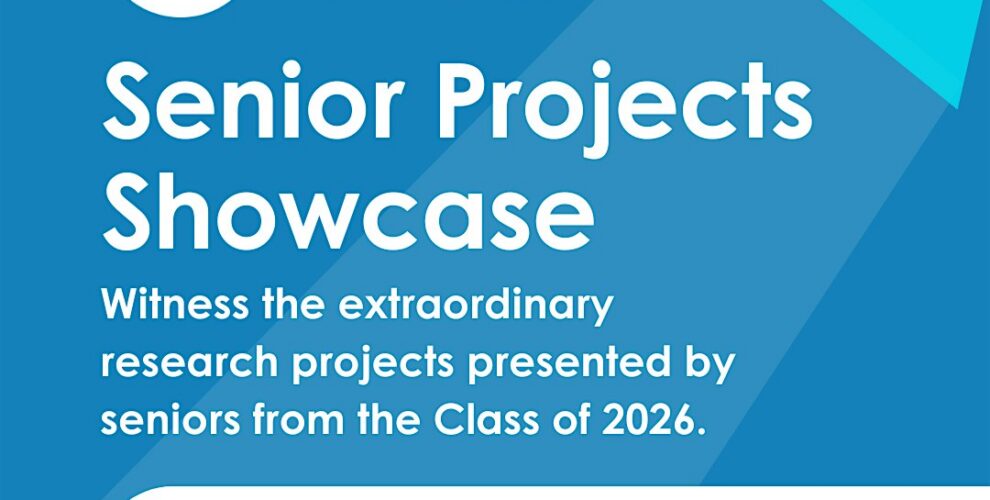 Senior Projects Showcase

Witness the extraordinary research projects presented by seniors from the Class of 2026.